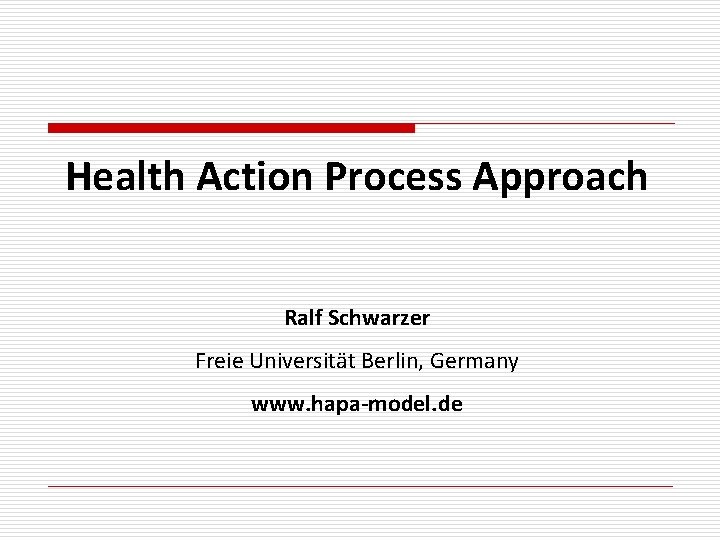 Health Action Process Approach

Ralf Schwarzer

Freie Universität Berlin, Germany

www.hapa-model.de